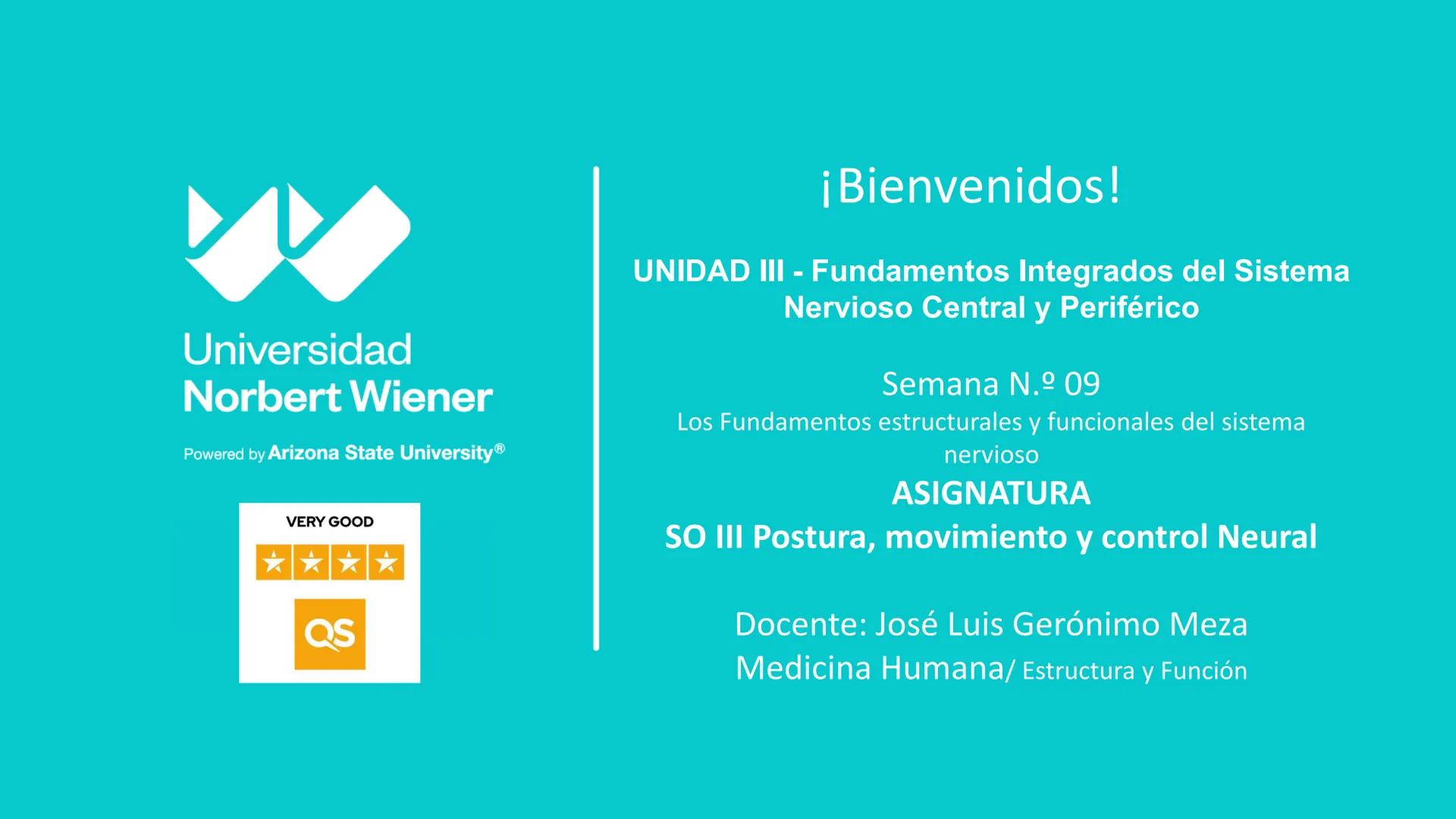 Universidad
Norbert Wiener

Powered by Arizona State University®

VERY GOOD

QS

¡Bienvenidos!

UNIDAD III - Fundamentos Integrados del Sistema Nervioso Central y Periférico

Semana N.º 09
Los Fundamentos estructurales y funcionales del sistema nervioso

ASIGNATURA
SO III Postura, movimiento y control Neural

Docente: José Luis Gerónimo Meza
Medicina Humana/ Estructura y Función